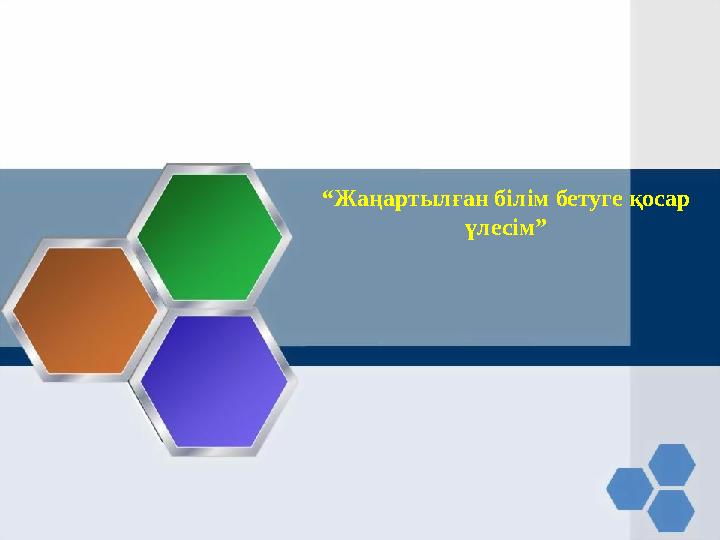 “Жаңартылған білім бетуге қосар үлесім”